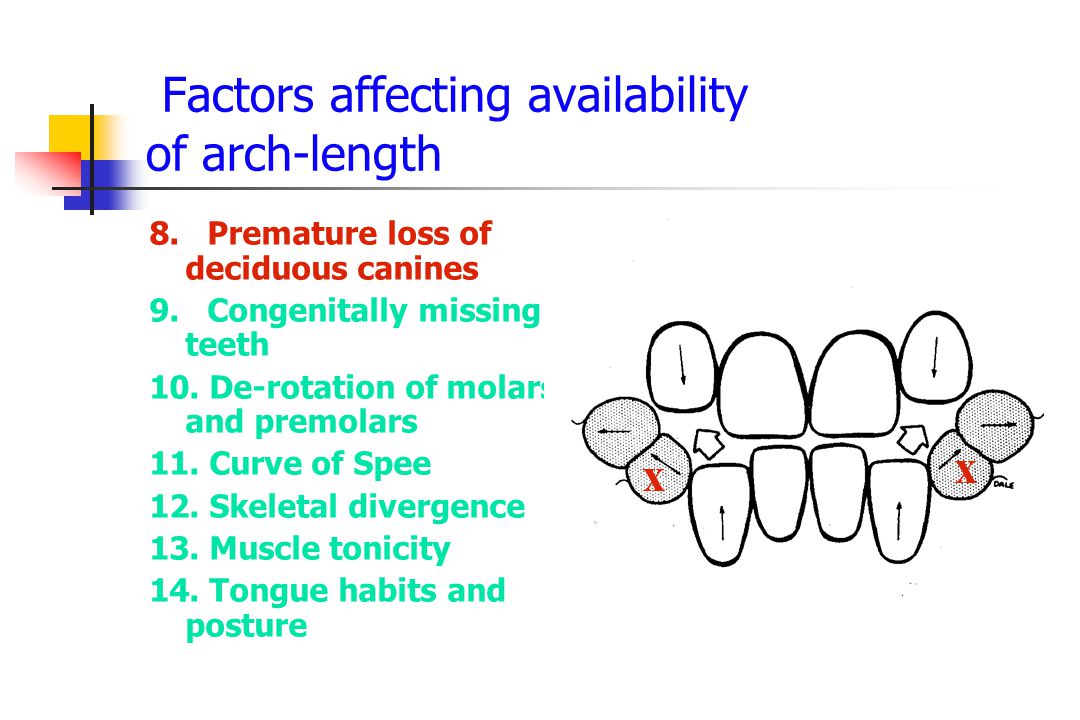 Factors affecting availability of arch-length

8. Premature loss of deciduous canines
9. Congenitally missing teeth
10. De-rotation of molars and premolars
11. Curve of Spee
12. Skeletal divergence
13. Muscle tonicity
14. Tongue habits and posture

X
X
DALE